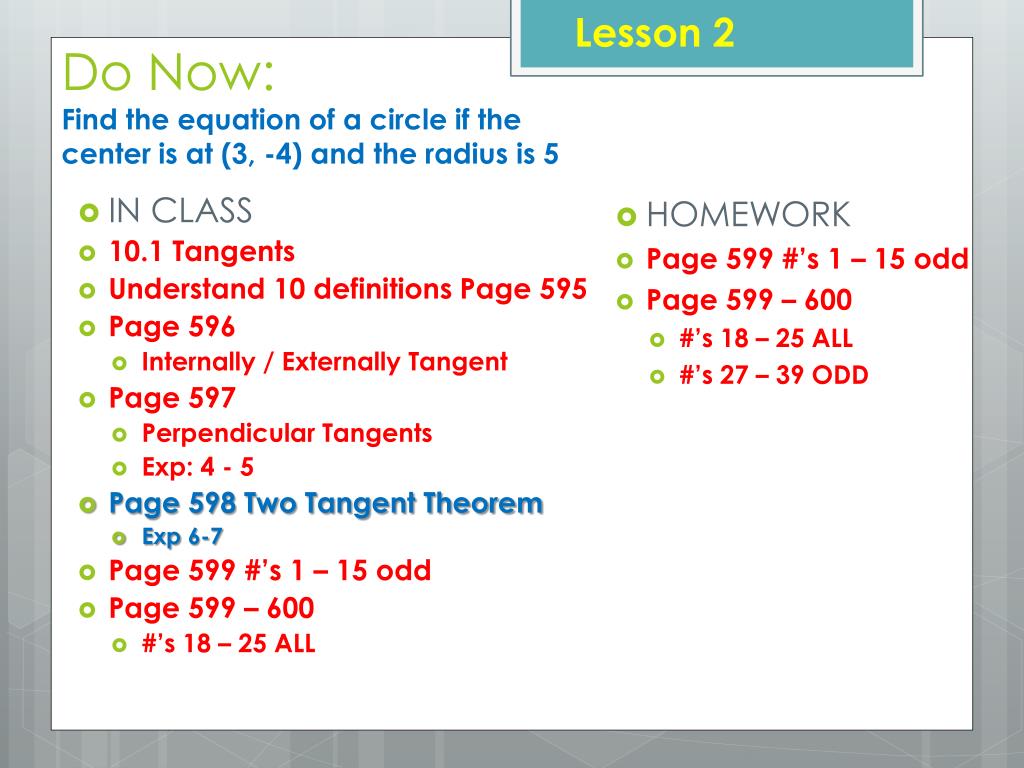 Lesson 2

Do Now:
Find the equation of a circle if the center is at (3, -4) and the radius is 5

IN CLASS
10.1 Tangents
Understand 10 definitions Page 595
Page 596
Internally / Externally Tangent
Page 597
Perpendicular Tangents
Exp: 4 - 5
Page 598 Two Tangent Theorem
Exp 6-7
Page 599 #'s 1 – 15 odd
Page 599 – 600
#'s 18 – 25 ALL

HOMEWORK
Page 599 #'s 1 – 15 odd
Page 599 – 600
#'s 18 – 25 ALL
#'s 27 – 39 ODD